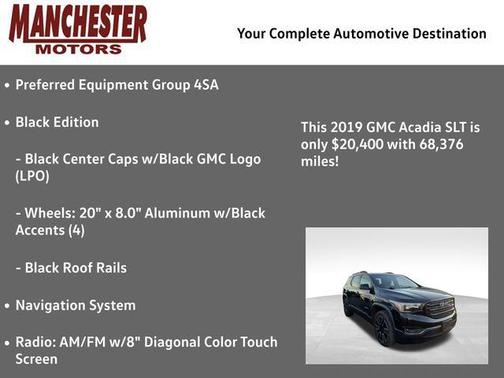 MANCHESTER MOTORS

Your Complete Automotive Destination

• Preferred Equipment Group 4SA

• Black Edition

- Black Center Caps w/Black GMC Logo (LPO)

- Wheels: 20" x 8.0" Aluminum w/Black Accents (4)

- Black Roof Rails

• Navigation System

• Radio: AM/FM w/8" Diagonal Color Touch Screen

This 2019 GMC Acadia SLT is only $20,400 with 68,376 miles!